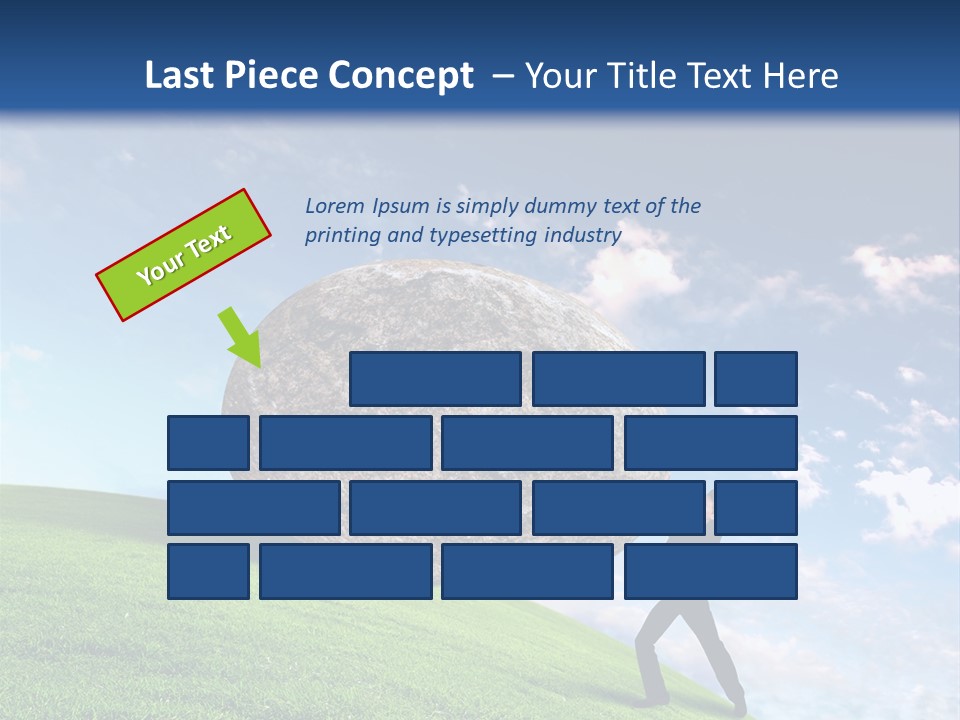 Last Piece Concept – Your Title Text Here

Your Text

Lorem Ipsum is simply dummy text of the printing and typesetting industry